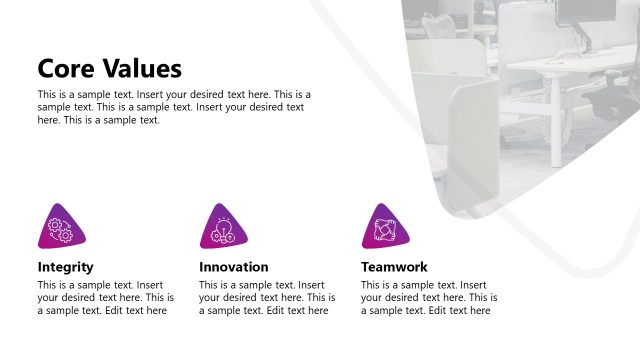 Core Values

This is a sample text. Insert your desired text here. This is a sample text. This is a sample text. Insert your desired text here. This is a sample text.

Integrity

This is a sample text. Insert your desired text here. This is a sample text. Edit text here

Innovation

This is a sample text. Insert your desired text here. This is a sample text. Edit text here

Teamwork

This is a sample text. Insert your desired text here. This is a sample text. Edit text here